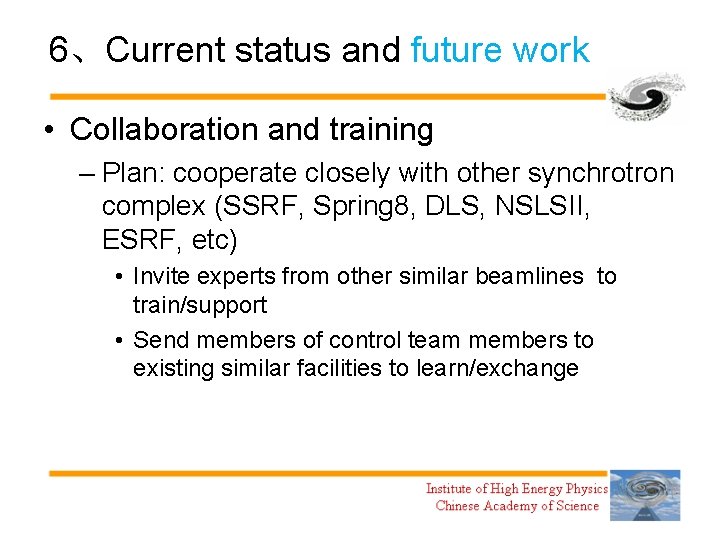 6、Current status and future work

• Collaboration and training

– Plan: cooperate closely with other synchrotron complex (SSRF, Spring8, DLS, NSLSII, ESRF, etc)

• Invite experts from other similar beamlines to train/support

• Send members of control team members to existing similar facilities to learn/exchange

Institute of High Energy Physics
Chinese Academy of Science